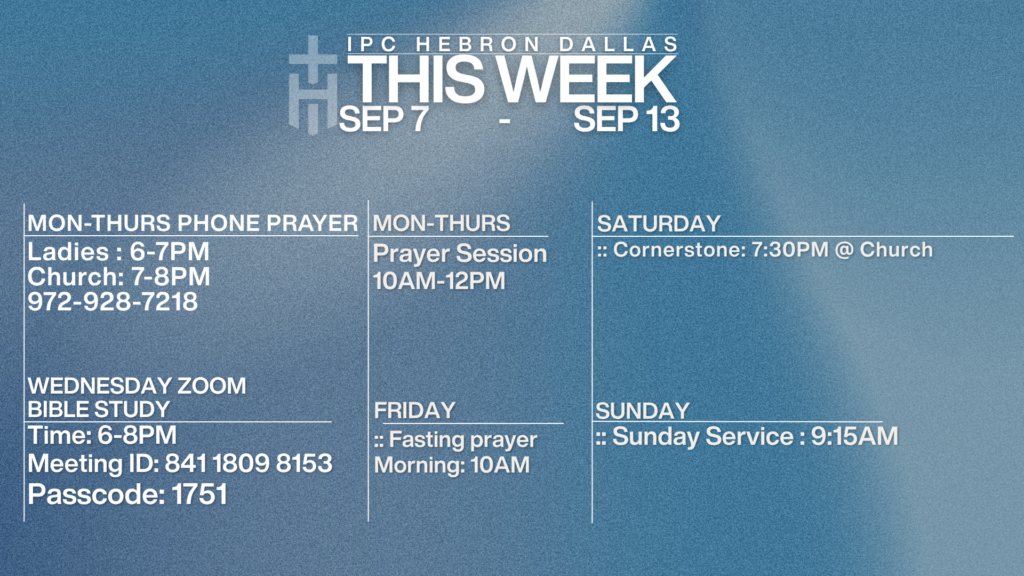 IPC HEBRON DALLAS
THIS WEEK
SEP 7 - SEP 13

MON-THURS PHONE PRAYER
Ladies : 6-7PM
Church: 7-8PM
972-928-7218

WEDNESDAY ZOOM
BIBLE STUDY
Time: 6-8PM
Meeting ID: 841 1809 8153
Passcode: 1751

MON-THURS
Prayer Session
10AM-12PM

FRIDAY
:: Fasting prayer
Morning: 10AM

SATURDAY
:: Cornerstone: 7:30PM @ Church

SUNDAY
:: Sunday Service : 9:15AM